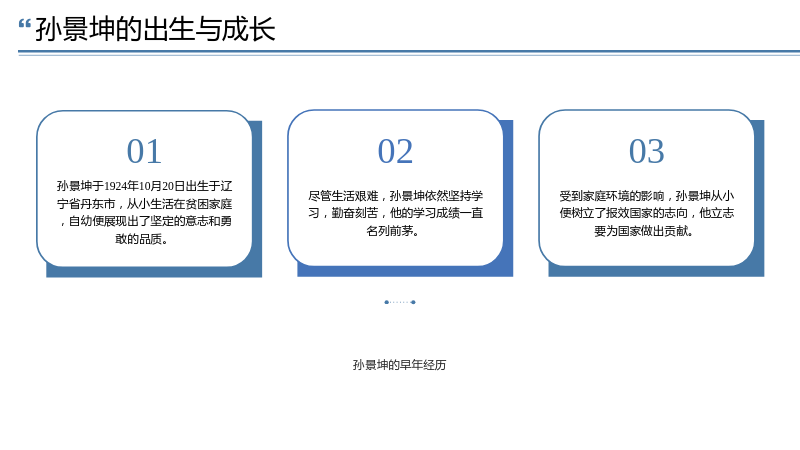 “孙景坤的出生与成长

01

孙景坤于1924年10月20日出生于辽宁省丹东市，从小生活在贫困家庭，自幼便展现出了坚定的意志和勇敢的品质。

02

尽管生活艰难，孙景坤依然坚持学习，勤奋刻苦，他的学习成绩一直名列前茅。

03

受到家庭环境的影响，孙景坤从小便树立了报效国家的志向，他立志要为国家做出贡献。

孙景坤的早年经历